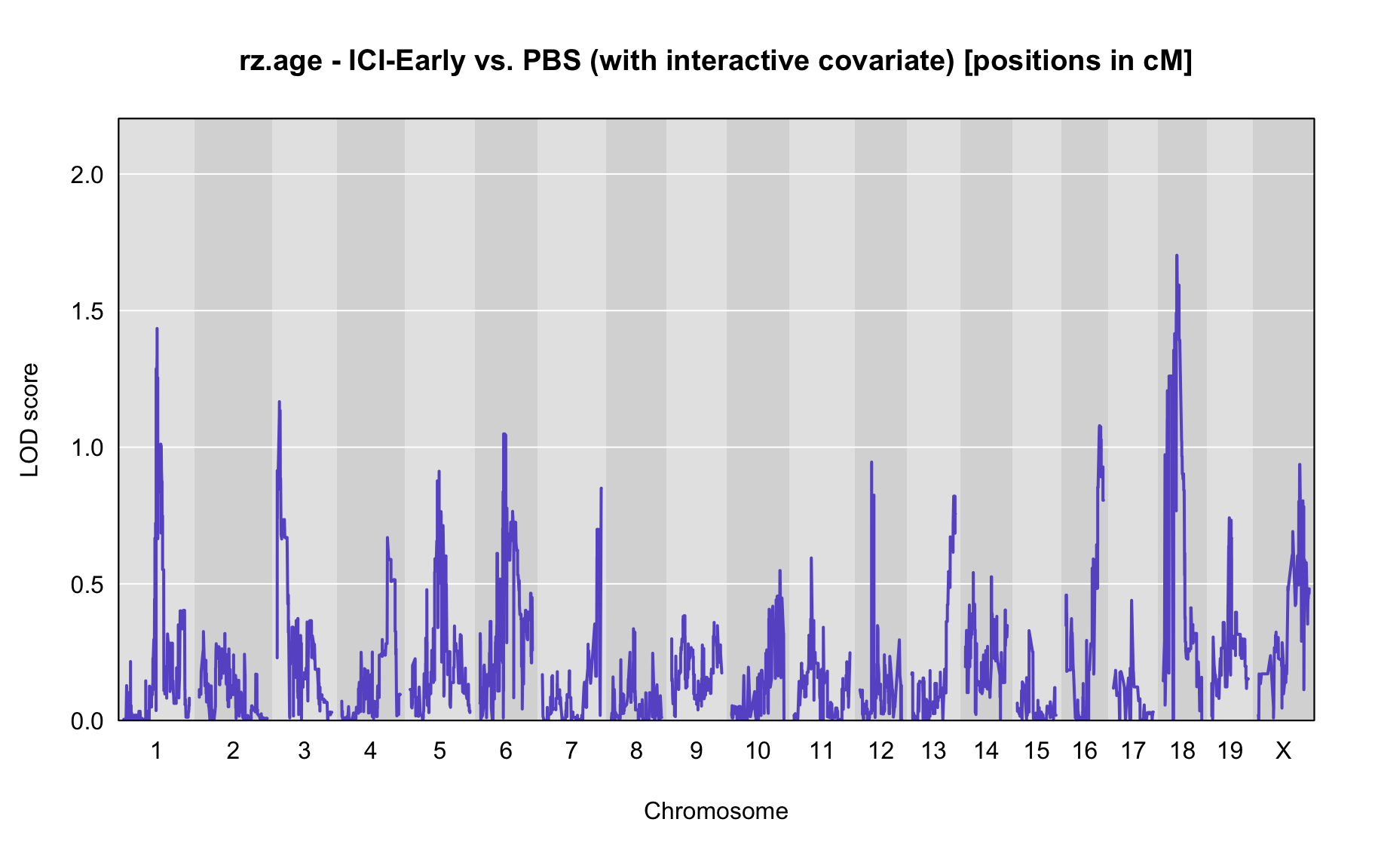 rz.age - ICI-Early vs. PBS (with interactive covariate) [positions in cM]

LOD score

2.0
1.5
1.0
0.5
0.0

1 2 3 4 5 6 7 8 9 10 11 12 13 14 15 16 17 18 19 X

Chromosome